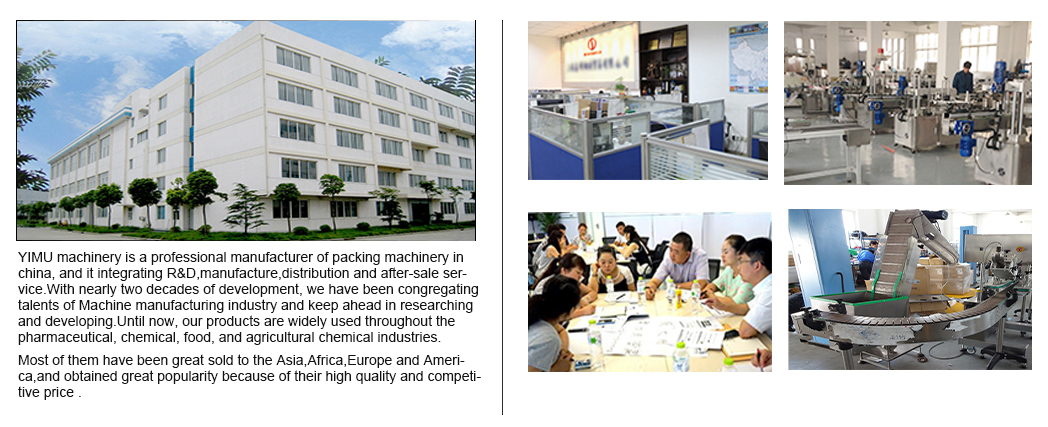 YIMU machinery is a professional manufacturer of packing machinery in china, and it integrating R&D,manufacture,distribution and after-sale service.With nearly two decades of development, we have been congregating talents of Machine manufacturing industry and keep ahead in researching and developing.Until now, our products are widely used throughout the pharmaceutical, chemical, food, and agricultural chemical industries.

Most of them have been great sold to the Asia,Africa,Europe and America,and obtained great popularity because of their high quality and competitive price .